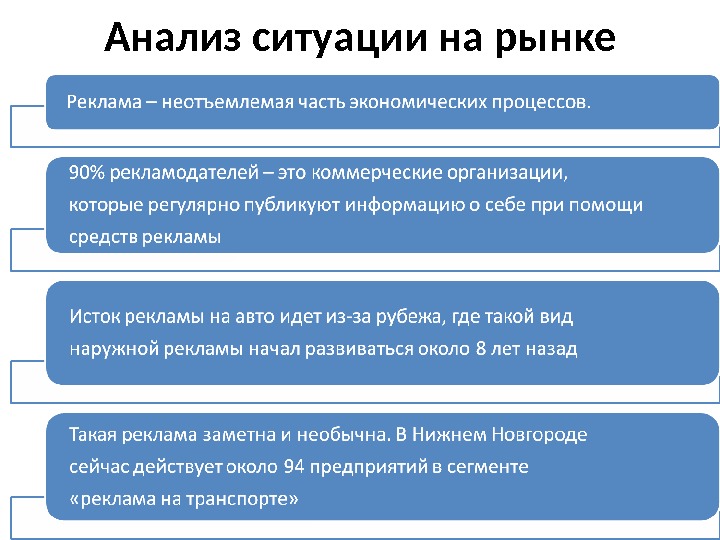 Анализ ситуации на рынке

Реклама – неотъемлемая часть экономических процессов.

90% рекламодателей – это коммерческие организации, которые регулярно публикуют информацию о себе при помощи средств рекламы

Исток рекламы на авто идет из-за рубежа, где такой вид наружной рекламы начал развиваться около 8 лет назад

Такая реклама заметна и необычна. В Нижнем Новгороде сейчас действует около 94 предприятий в сегменте «реклама на транспорте»